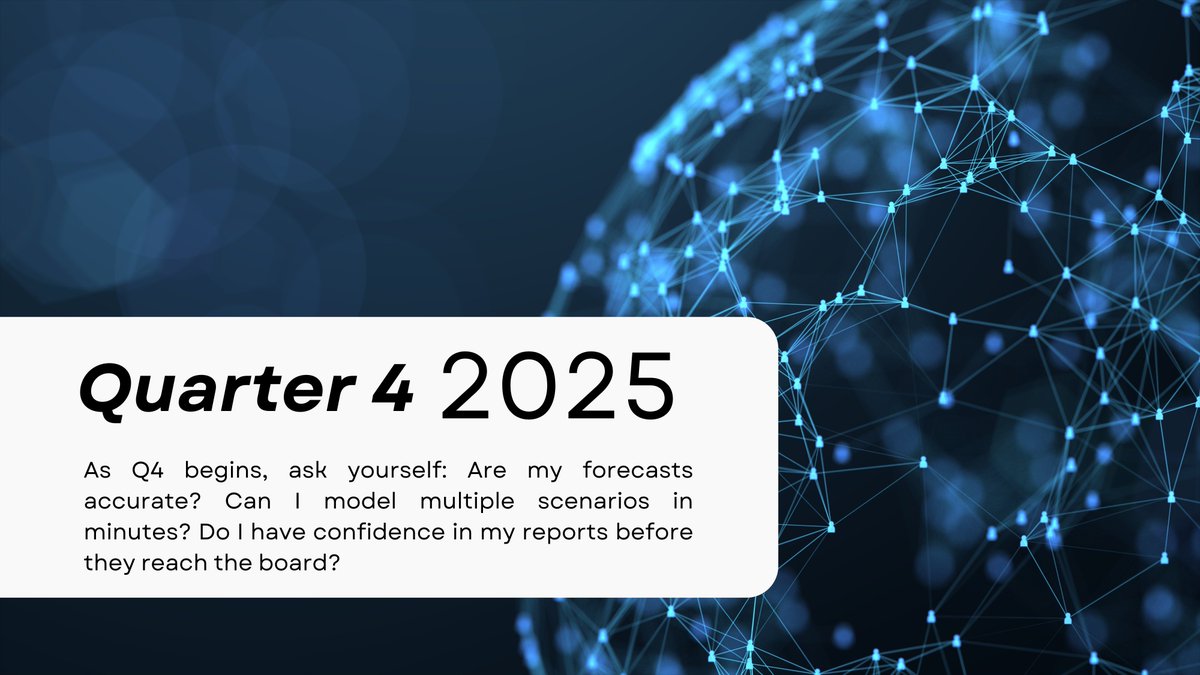 Quarter 4 2025

As Q4 begins, ask yourself: Are my forecasts accurate? Can I model multiple scenarios in minutes? Do I have confidence in my reports before they reach the board?